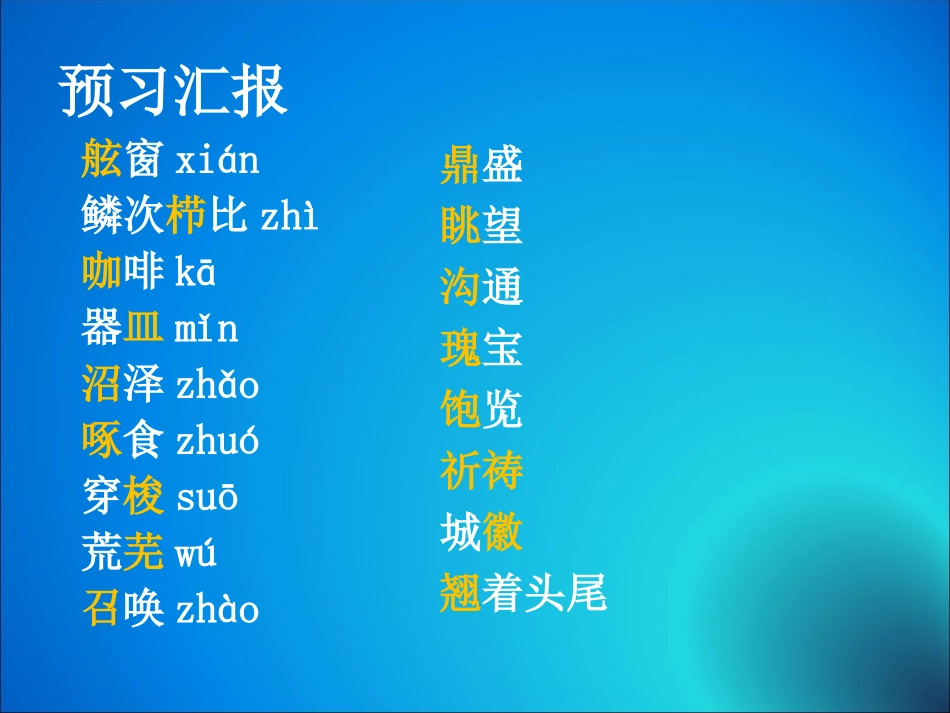 预习汇报

舷窗 xián
鳞次栉比 zhì
咖啡 kā
器皿 mǐn
沼泽 zhǎo
啄食 zhuó
穿梭 suō
荒芜 wú
召唤 zhào

鼎盛
眺望
沟通
瑰宝
饱览
祈祷
城徽
翘着头尾